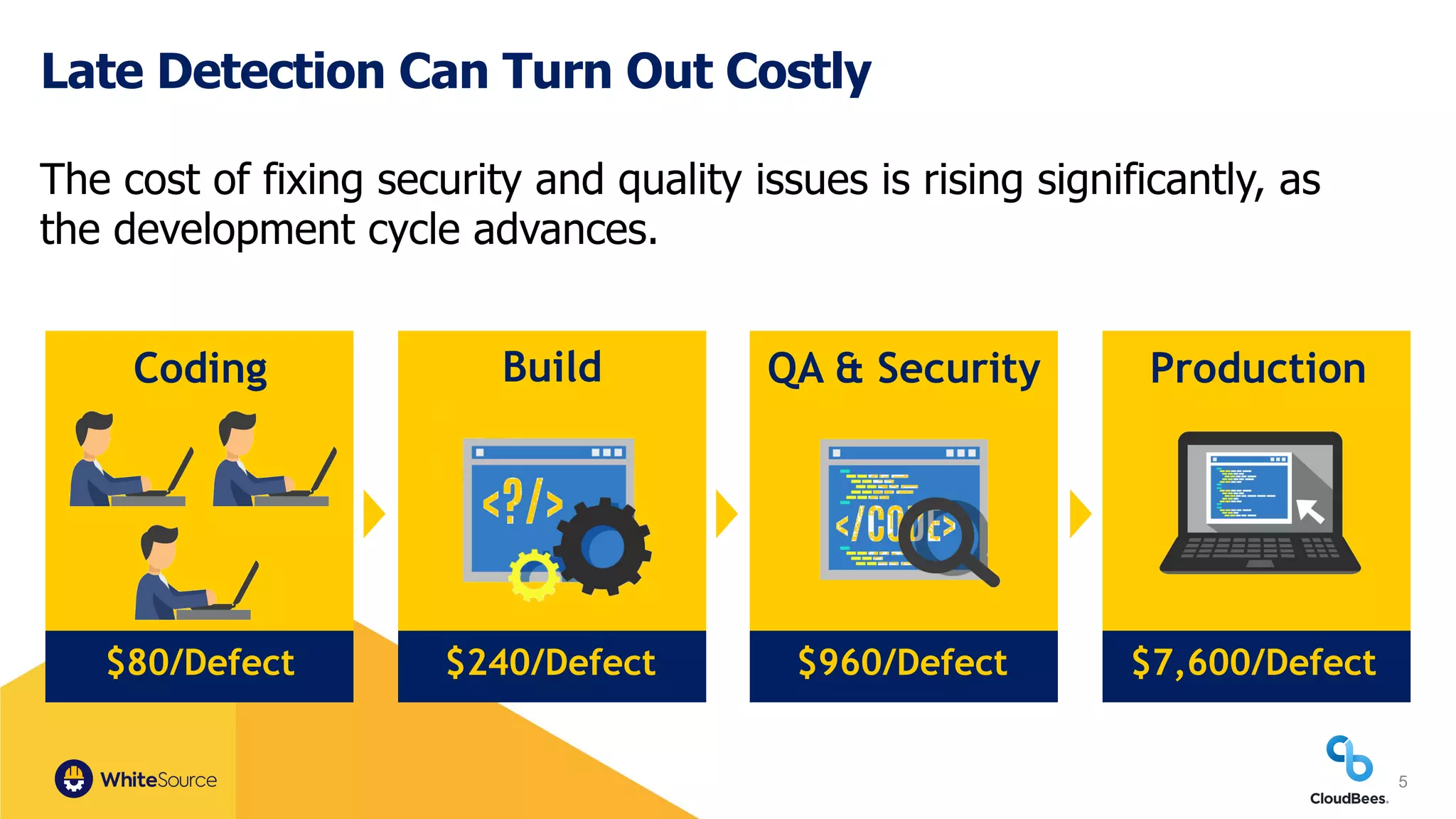 Late Detection Can Turn Out Costly

The cost of fixing security and quality issues is rising significantly, as the development cycle advances.

Coding

$80/Defect

Build

<?/>

$240/Defect

QA & Security

</CODE>

$960/Defect

Production

$7,600/Defect

WhiteSource

CloudBees.

5